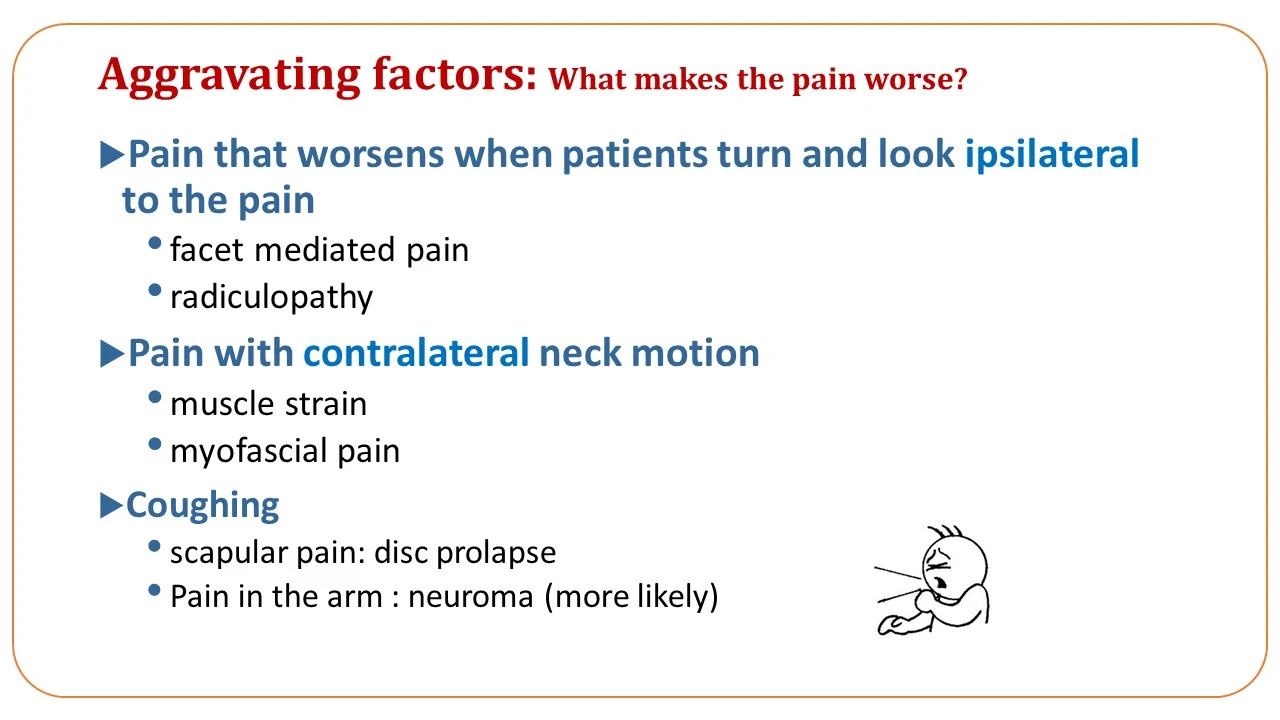 Aggravating factors: What makes the pain worse?

▶Pain that worsens when patients turn and look ipsilateral to the pain

• facet mediated pain
• radiculopathy

▶Pain with contralateral neck motion

• muscle strain
• myofascial pain

▶Coughing

• scapular pain: disc prolapse
• Pain in the arm : neuroma (more likely)